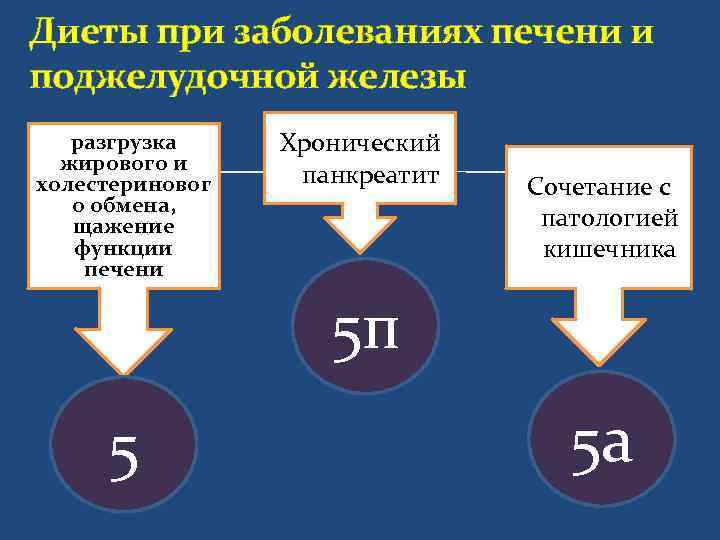 Диеты при заболеваниях печени и поджелудочной железы

разгрузка жирового и холестериновог о обмена, щажение функции печени

5

Хронический панкреатит

5п

Сочетание с патологией кишечника

5а